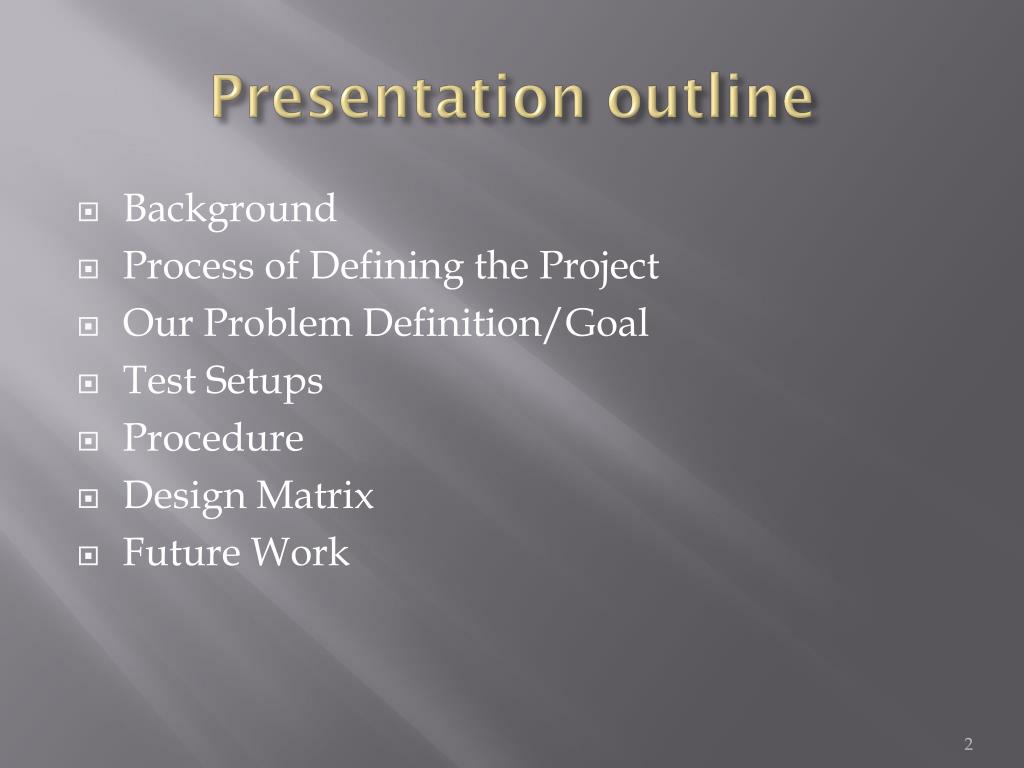 Presentation outline

Background
Process of Defining the Project
Our Problem Definition/Goal
Test Setups
Procedure
Design Matrix
Future Work

2